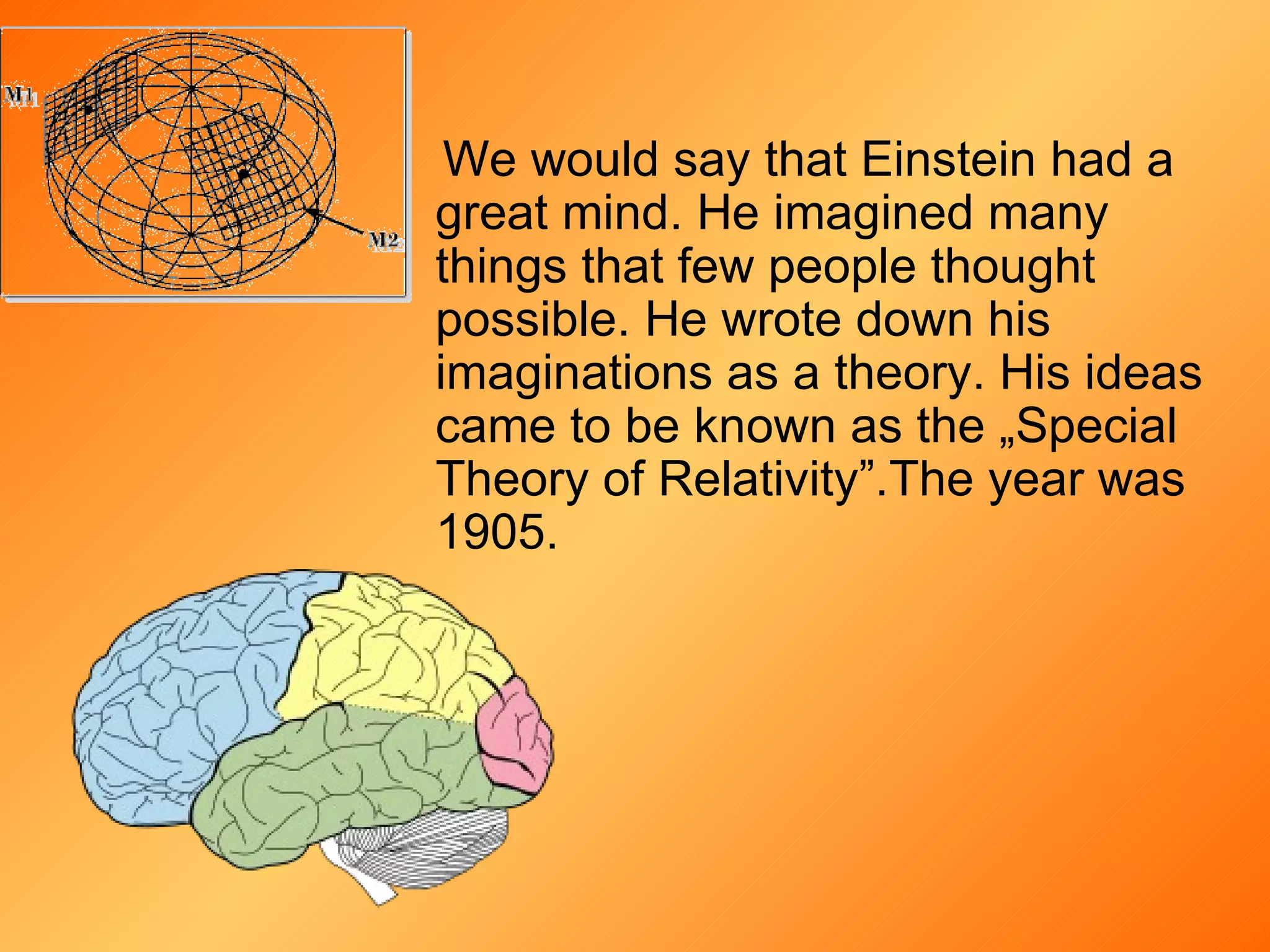 M1

M2

We would say that Einstein had a great mind. He imagined many things that few people thought possible. He wrote down his imaginations as a theory. His ideas came to be known as the „Special Theory of Relativity”.The year was 1905.